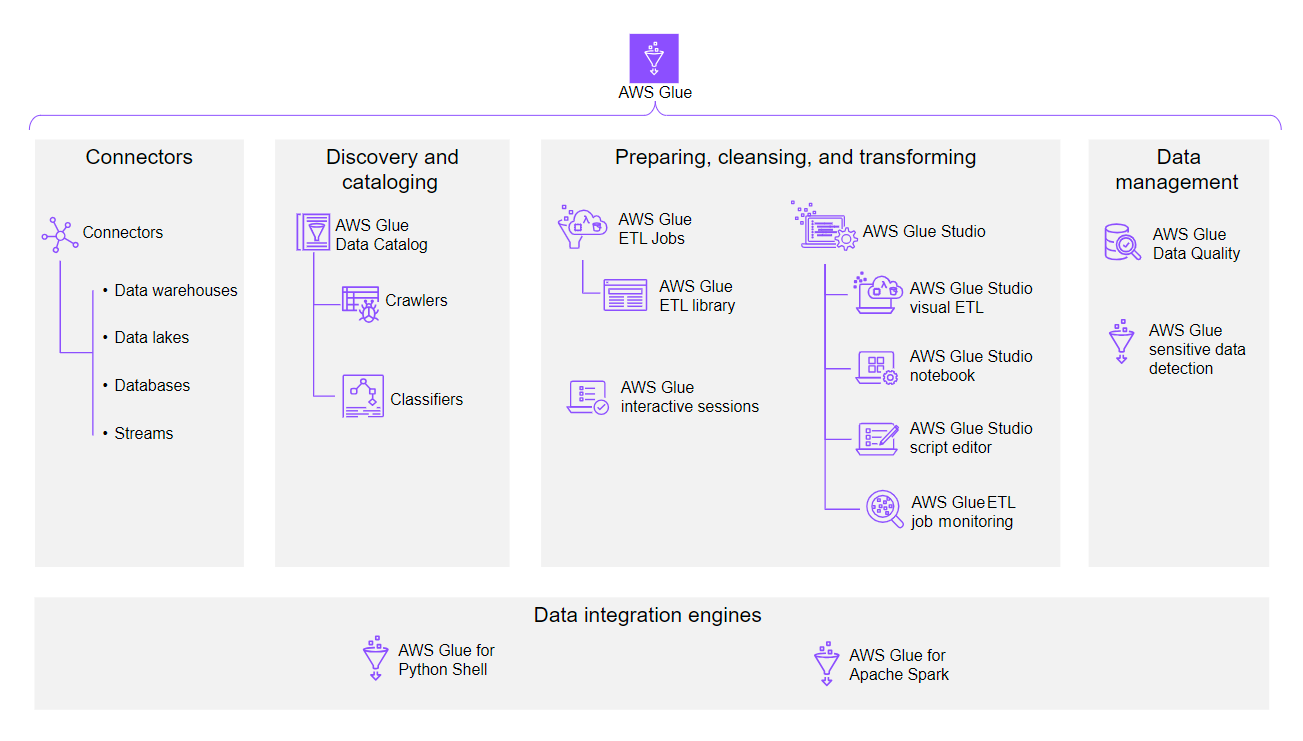 AWS Glue

Connectors

Connectors

• Data warehouses
• Data lakes
• Databases
• Streams

Discovery and cataloging

AWS Glue Data Catalog

Crawlers

Classifiers

Preparing, cleansing, and transforming

AWS Glue ETL Jobs

AWS Glue ETL library

AWS Glue interactive sessions

AWS Glue Studio

AWS Glue Studio visual ETL

AWS Glue Studio notebook

AWS Glue Studio script editor

AWS Glue ETL job monitoring

Data management

AWS Glue Data Quality

AWS Glue sensitive data detection

Data integration engines

AWS Glue for Python Shell

AWS Glue for Apache Spark